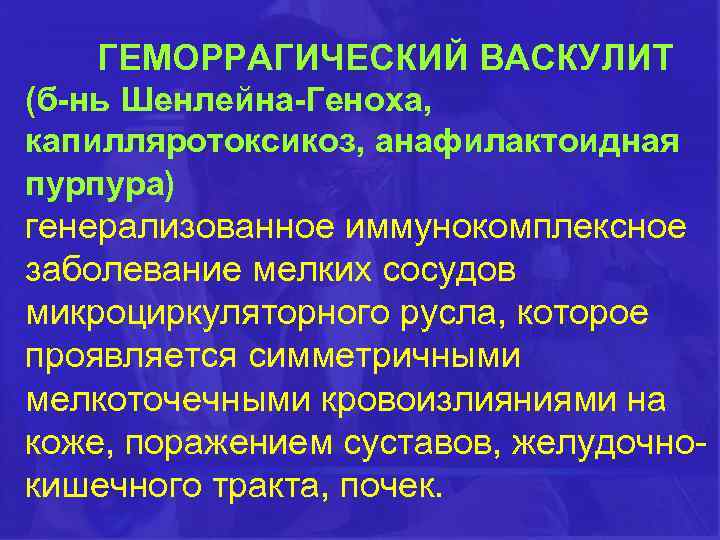 ГЕМОРРАГИЧЕСКИЙ ВАСКУЛИТ
(б-нь Шенлейна-Геноха, капилляротоксикоз, анафилактоидная пурпура)

генерализованное иммунокомплексное заболевание мелких сосудов микроциркуляторного русла, которое проявляется симметричными мелкоточечными кровоизлияниями на коже, поражением суставов, желудочно-кишечного тракта, почек.